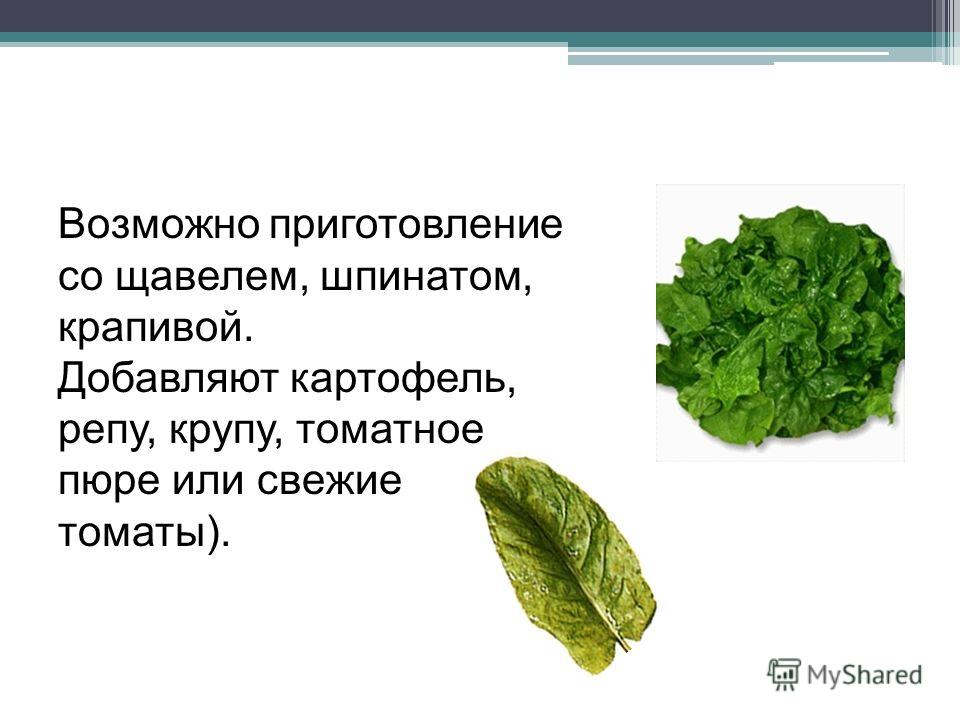 Возможно приготовление со щавелем, шпинатом, крапивой.
Добавляют картофель, репу, крупу, томатное пюре или свежие томаты).

MyShared